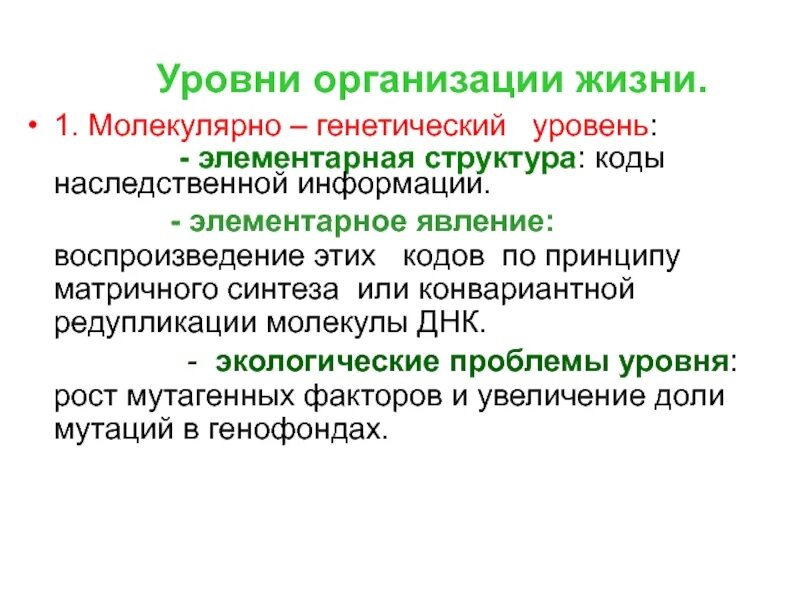 Уровни организации жизни.

• 1. Молекулярно – генетический уровень:

- элементарная структура: коды наследственной информации.

- элементарное явление: воспроизведение этих кодов по принципу матричного синтеза или конвариантной редупликации молекулы ДНК.

- экологические проблемы уровня: рост мутагенных факторов и увеличение доли мутаций в генофондах.